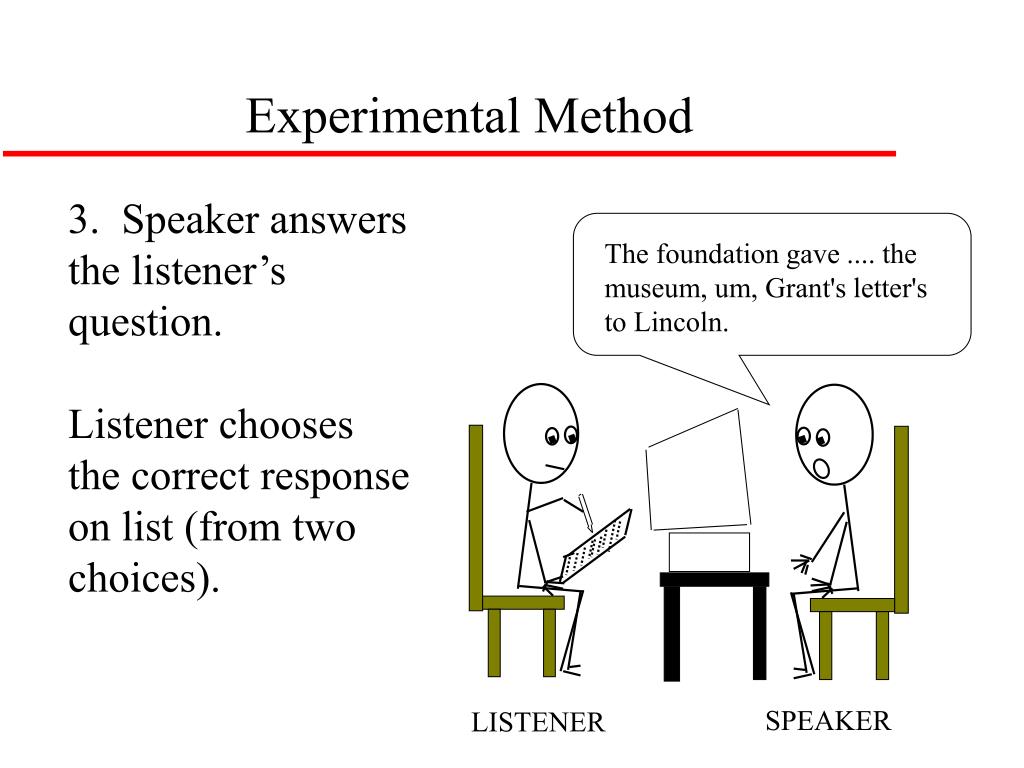 Experimental Method

3. Speaker answers the listener’s question.

Listener chooses the correct response on list (from two choices).

The foundation gave .... the museum, um, Grant's letter's to Lincoln.

LISTENER

SPEAKER